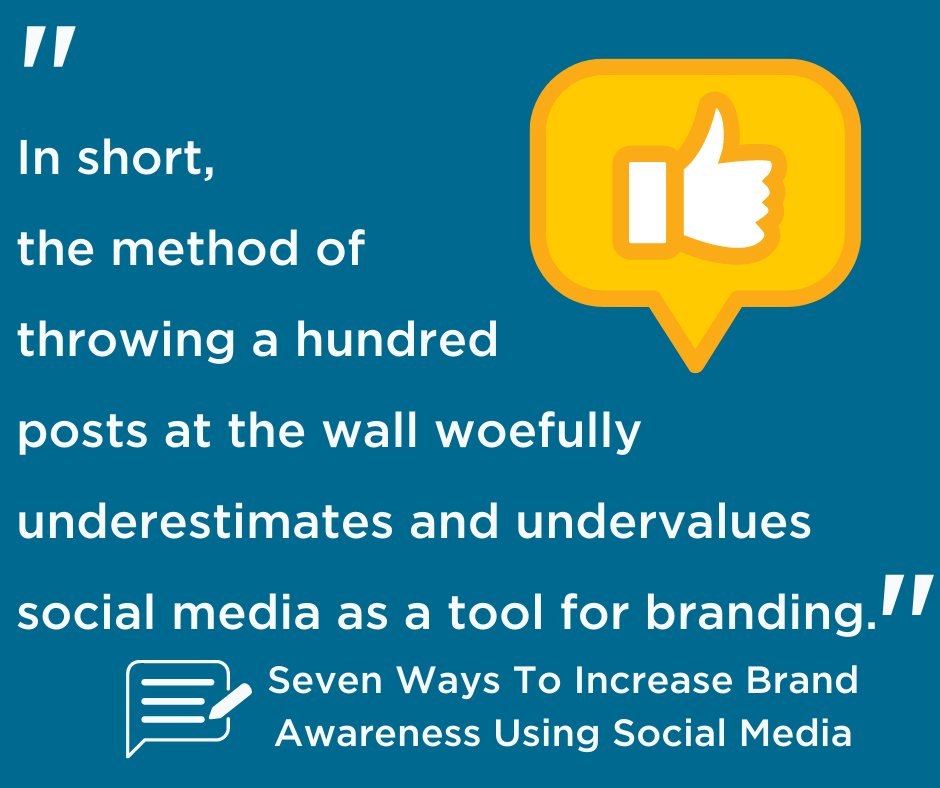 "

In short, the method of throwing a hundred posts at the wall woefully underestimates and undervalues social media as a tool for branding."

Seven Ways To Increase Brand Awareness Using Social Media